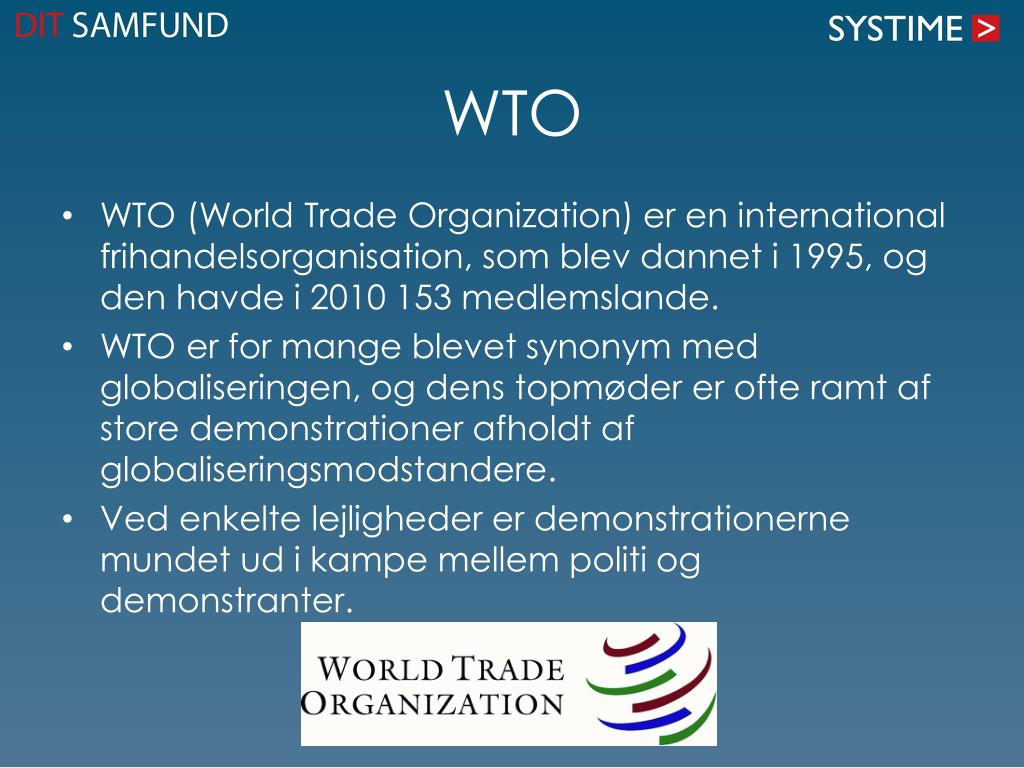 DIT SAMFUND

SYSTIME >

WTO

• WTO (World Trade Organization) er en international frihandelsorganisation, som blev dannet i 1995, og den havde i 2010 153 medlemslande.
• WTO er for mange blevet synonym med globaliseringen, og dens topmøder er ofte ramt af store demonstrationer afholdt af globaliseringsmodstandere.
• Ved enkelte lejligheder er demonstrationerne mundet ud i kampe mellem politi og demonstranter.

WORLD TRADE ORGANIZATION